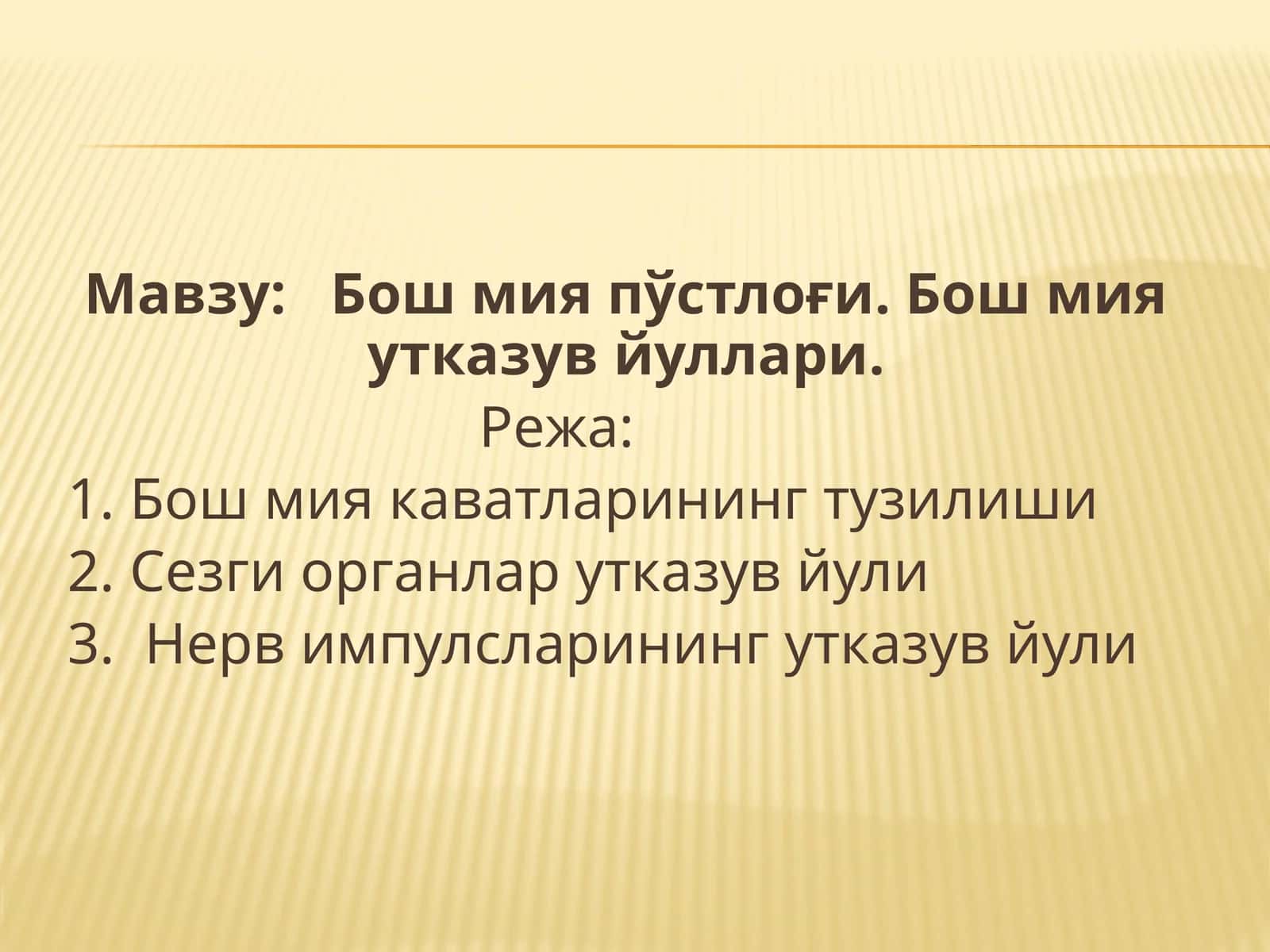 Мавзу: Бош мия пўстлоғи. Бош мия утказув йуллари.

Режа:

1. Бош мия каватларининг тузилиши
2. Сезги органлар утказув йули
3. Нерв импулсларининг утказув йули